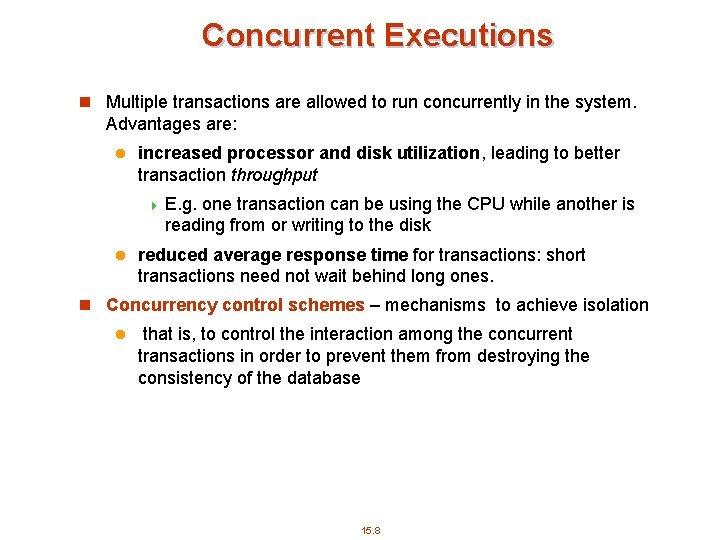 Concurrent Executions

Multiple transactions are allowed to run concurrently in the system. Advantages are:

increased processor and disk utilization, leading to better transaction throughput

E.g. one transaction can be using the CPU while another is reading from or writing to the disk

reduced average response time for transactions: short transactions need not wait behind long ones.

Concurrency control schemes – mechanisms to achieve isolation

that is, to control the interaction among the concurrent transactions in order to prevent them from destroying the consistency of the database

15.8